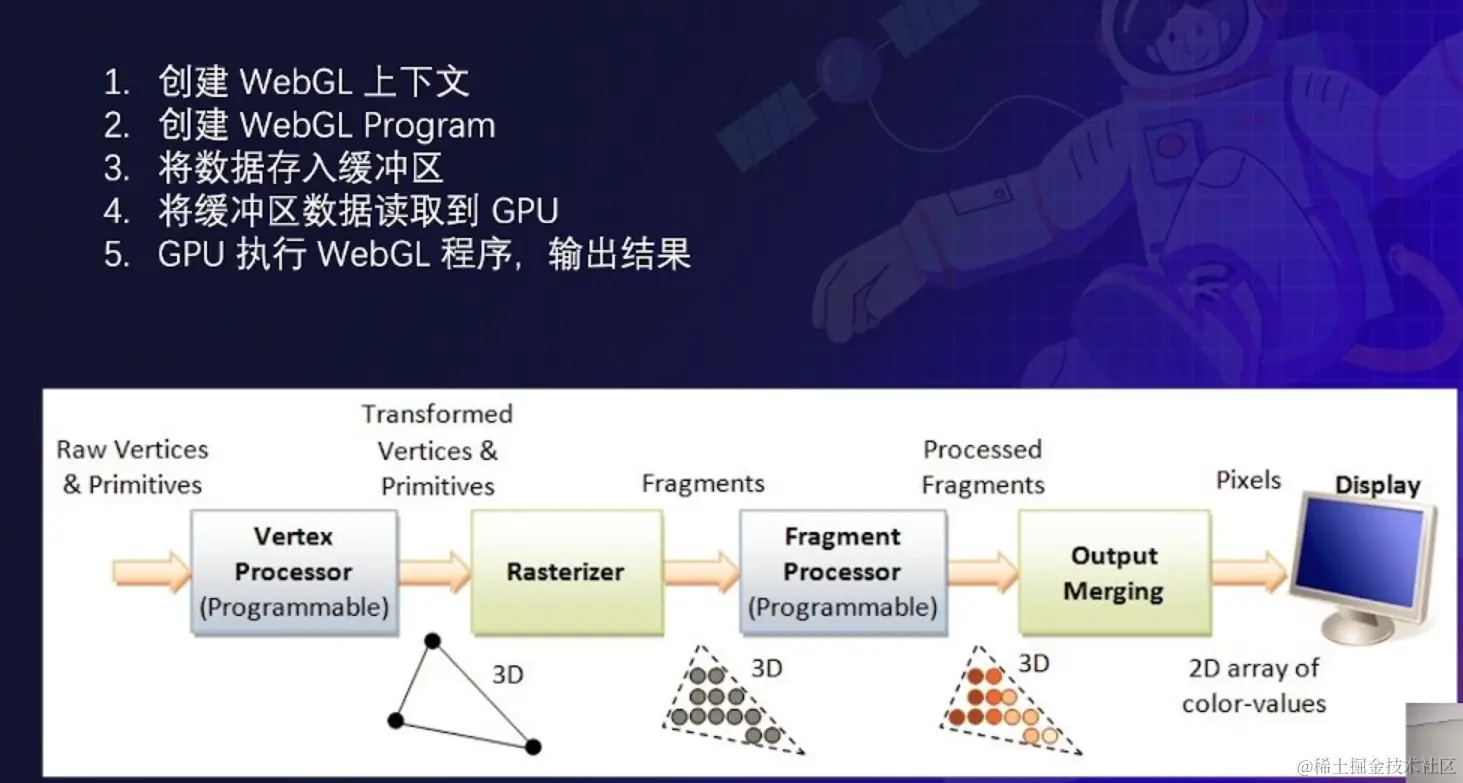 1. 创建 WebGL 上下文
2. 创建 WebGL Program
3. 将数据存入缓冲区
4. 将缓冲区数据读取到 GPU
5. GPU 执行 WebGL 程序，输出结果

Raw Vertices & Primitives

Vertex Processor (Programmable)

Transformed Vertices & Primitives

Rasterizer

Fragments

Fragment Processor (Programmable)

Processed Fragments

Output Merging

Pixels

Display

3D

3D

3D

2D array of color-values

@稀土掘金技术社区